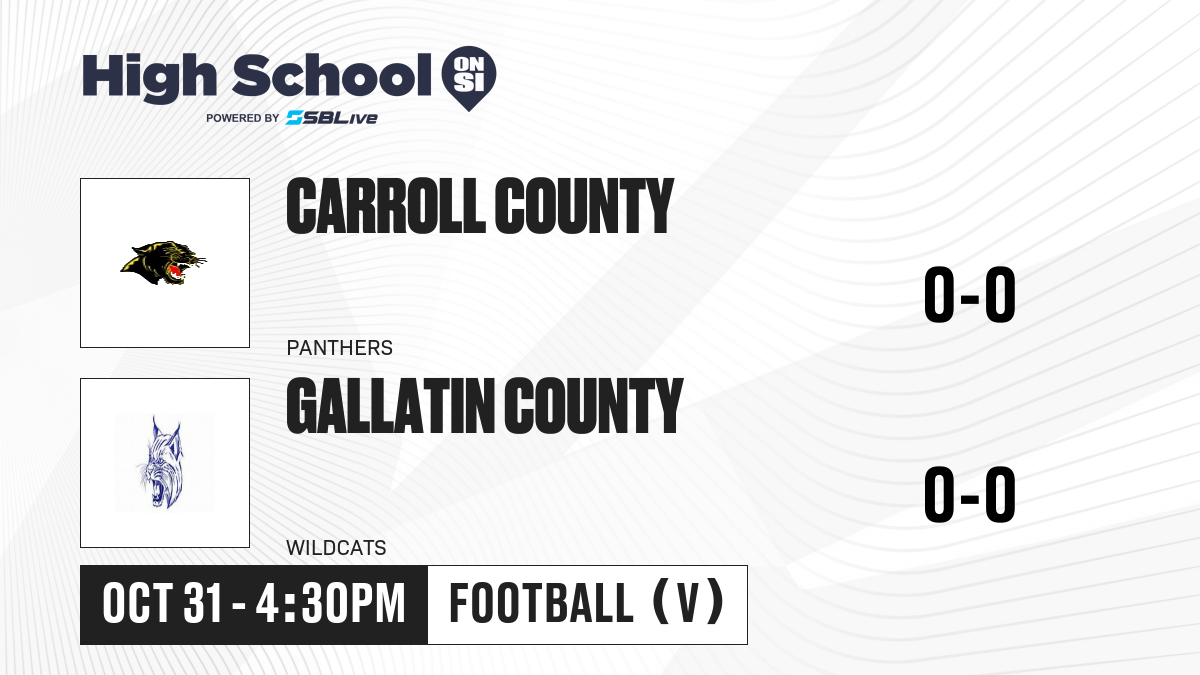 High School ON SI
POWERED BY SBLive

CARROLL COUNTY
PANTHERS
0-0

GALLATIN COUNTY
WILDCATS
0-0

OCT 31 - 4:30PM
FOOTBALL (V)